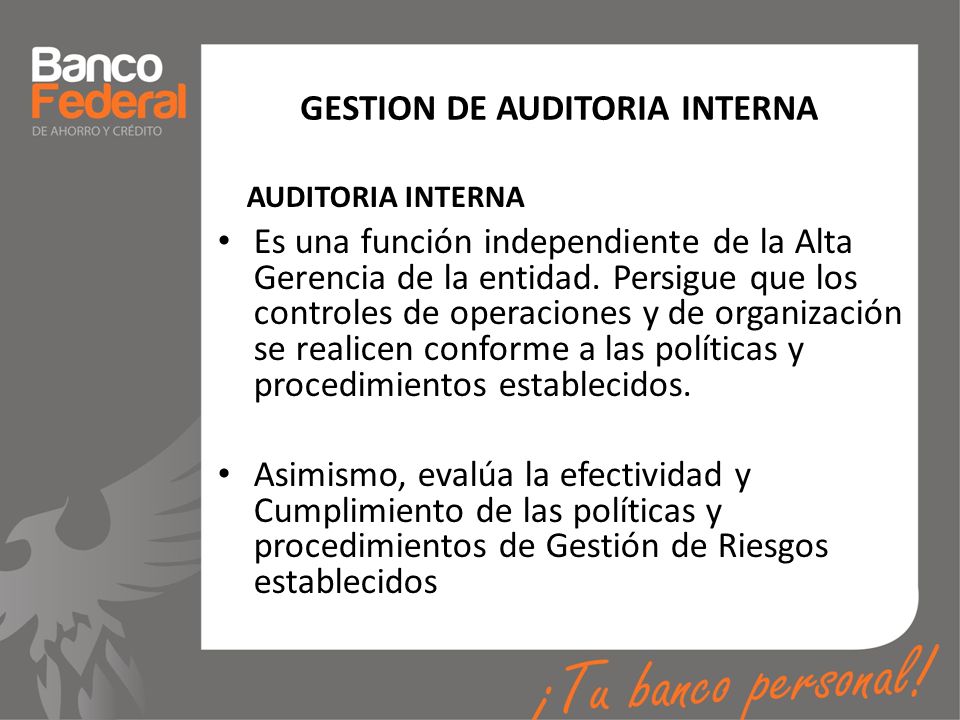 Banco Federal
DE AHORRO Y CRÉDITO

GESTION DE AUDITORIA INTERNA

AUDITORIA INTERNA

• Es una función independiente de la Alta Gerencia de la entidad. Persigue que los controles de operaciones y de organización se realicen conforme a las políticas y procedimientos establecidos.

• Asimismo, evalúa la efectividad y Cumplimiento de las políticas y procedimientos de Gestión de Riesgos establecidos

¡Tu banco personal!